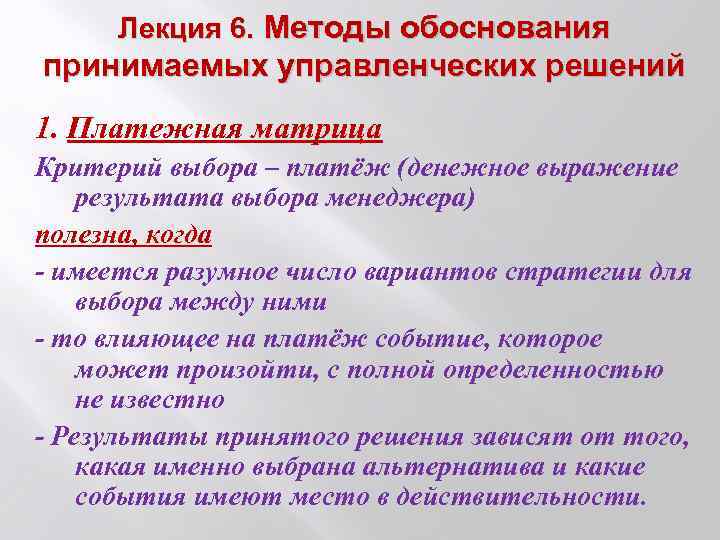 Лекция 6. Методы обоснования принимаемых управленческих решений

1. Платежная матрица

Критерий выбора – платёж (денежное выражение результата выбора менеджера)

полезна, когда

- имеется разумное число вариантов стратегии для выбора между ними

- то влияющее на платёж событие, которое может произойти, с полной определенностью не известно

- Результаты принятого решения зависят от того, какая именно выбрана альтернатива и какие события имеют место в действительности.